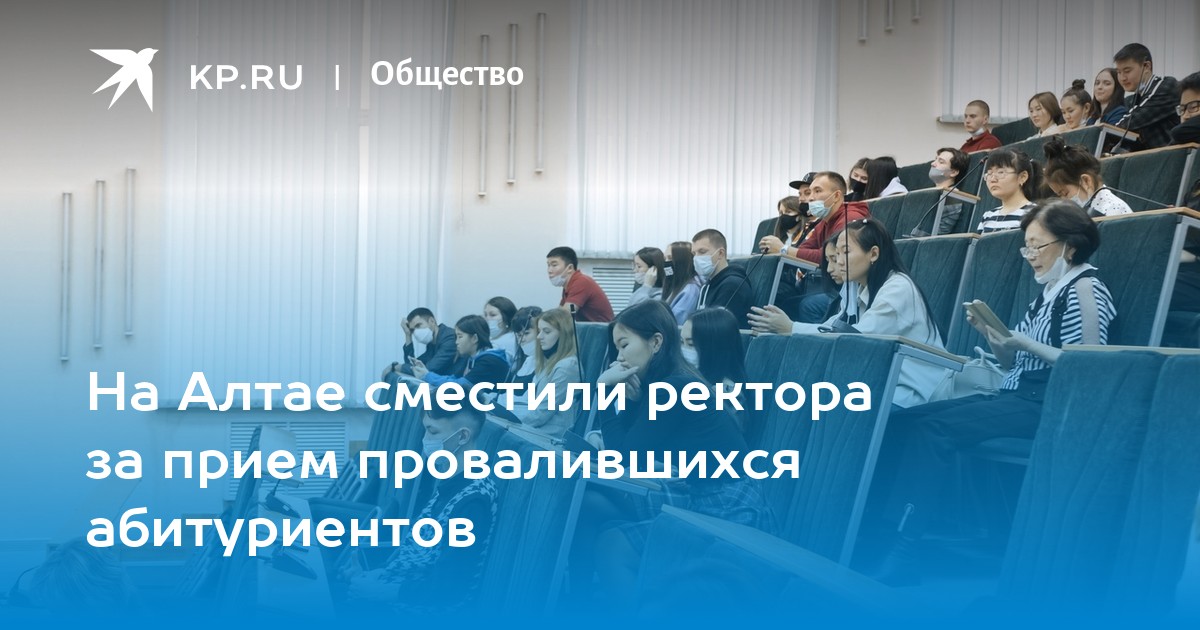 KP.RU | Общество

На Алтае сместили ректора за прием провалившихся абитуриентов